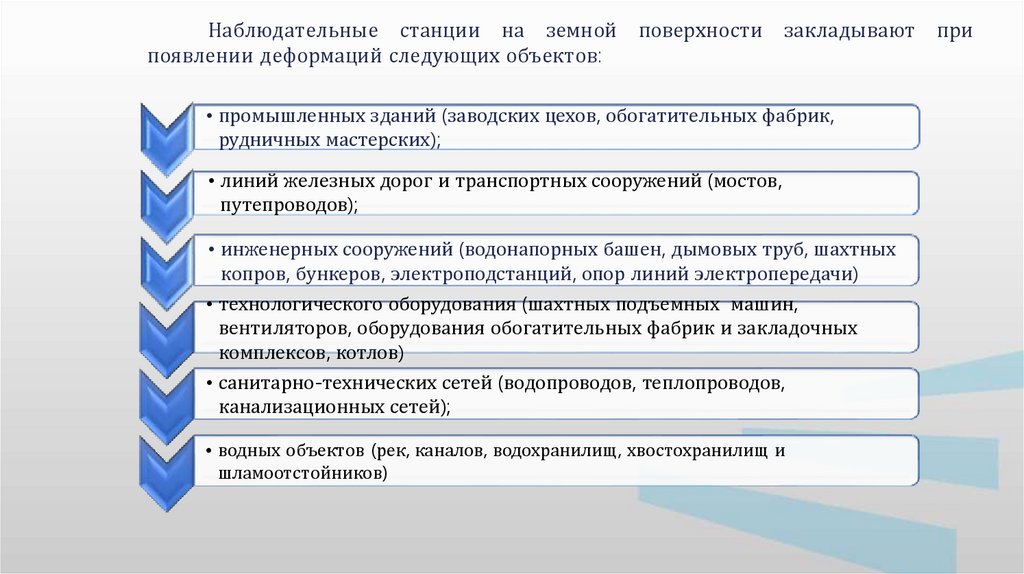 Наблюдательные станции на земной поверхности закладывают при появлении деформаций следующих объектов:

• промышленных зданий (заводских цехов, обогатительных фабрик, рудничных мастерских);

• линий железных дорог и транспортных сооружений (мостов, путепроводов);

• инженерных сооружений (водонапорных башен, дымовых труб, шахтных копров, бункеров, электроподстанций, опор линий электропередачи)

• технологического оборудования (шахтных подъемных машин, вентиляторов, оборудования обогатительных фабрик и закладочных комплексов, котлов)

• санитарно-технических сетей (водопроводов, теплопроводов, канализационных сетей);

• водных объектов (рек, каналов, водохранилищ, хвостохранилищ и шламоотстойников)